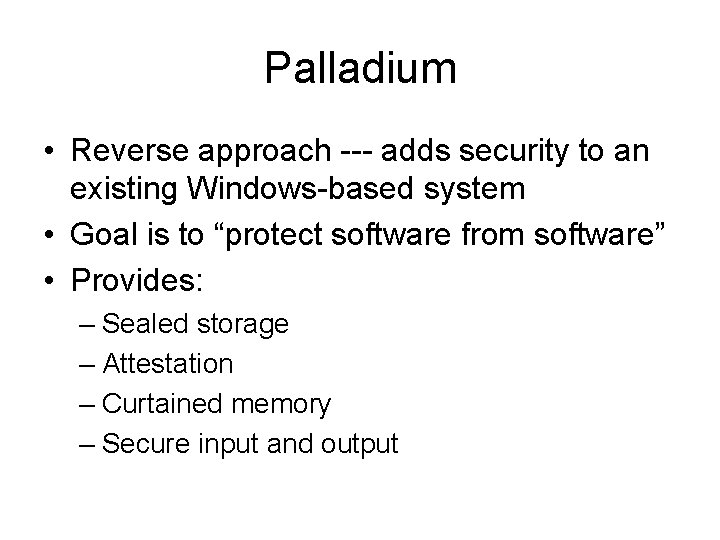 Palladium

• Reverse approach --- adds security to an existing Windows-based system
• Goal is to “protect software from software”
• Provides:
– Sealed storage
– Attestation
– Curtained memory
– Secure input and output